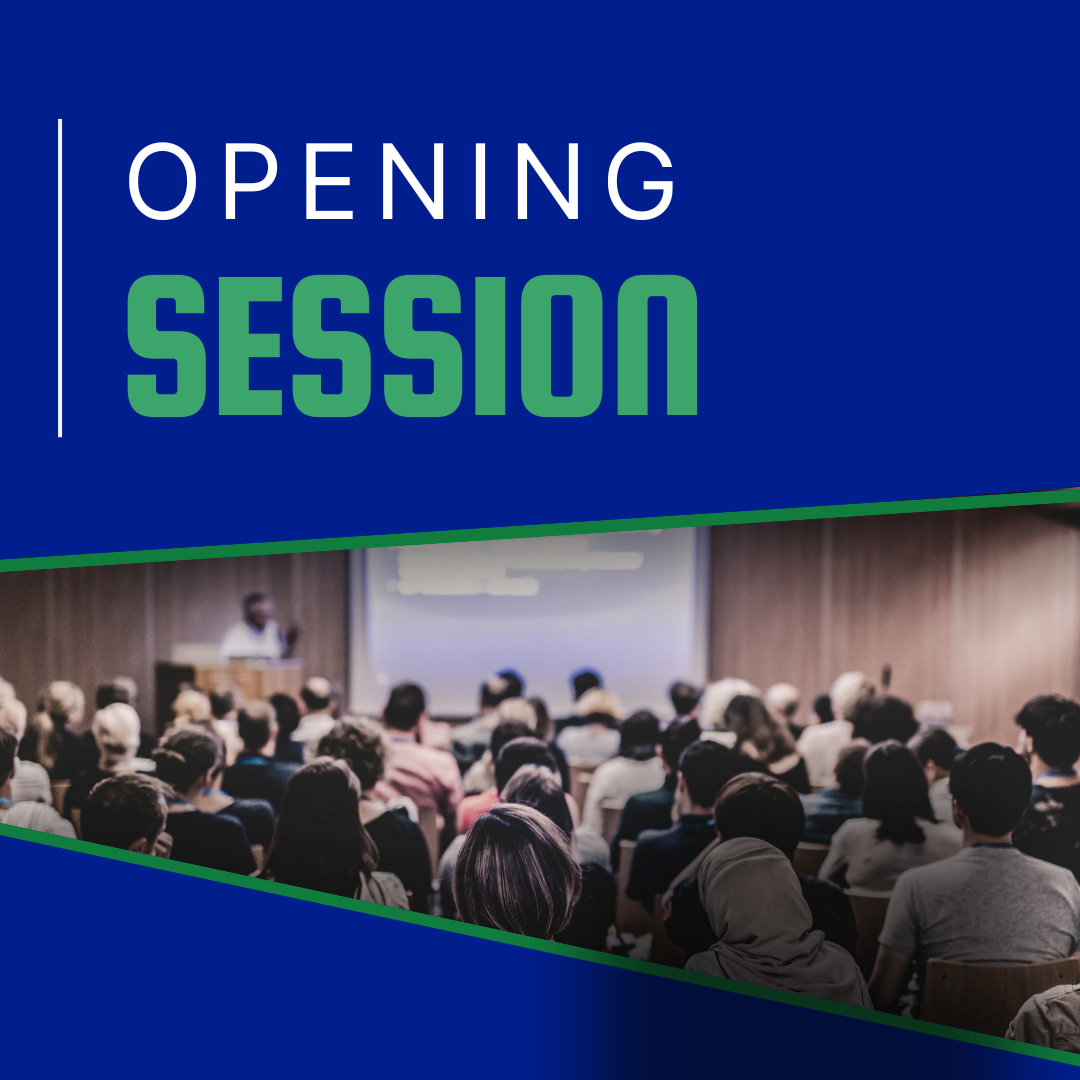 OPENING
SESSION